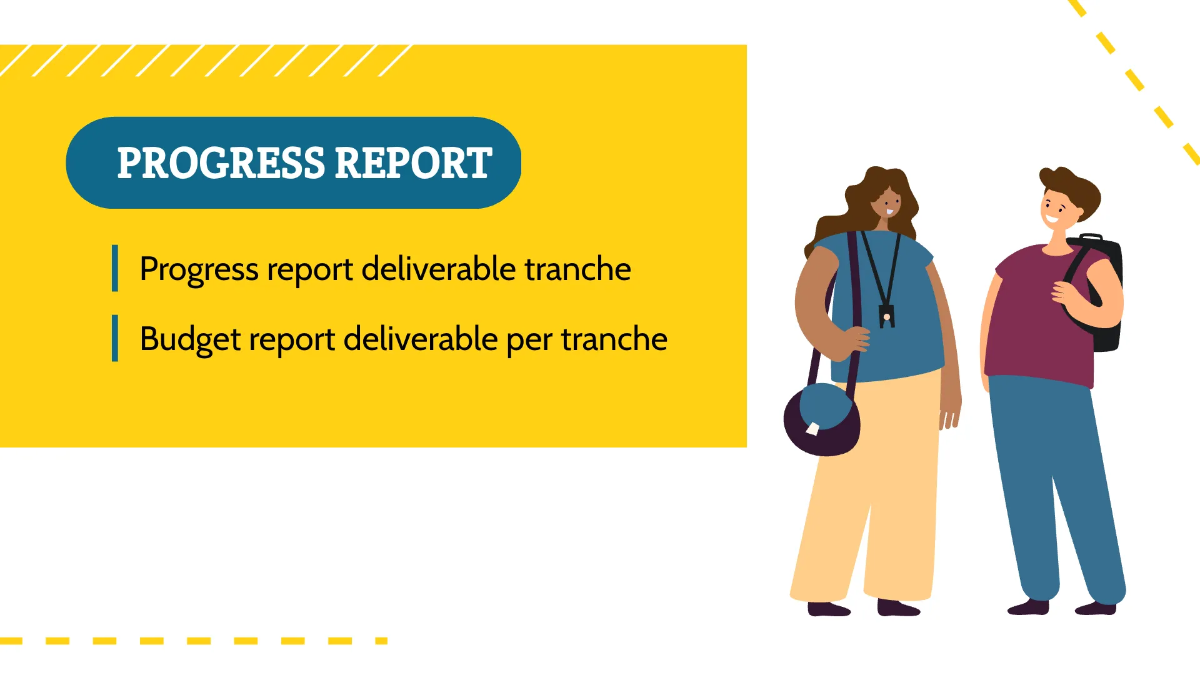 PROGRESS REPORT

Progress report deliverable tranche

Budget report deliverable per tranche